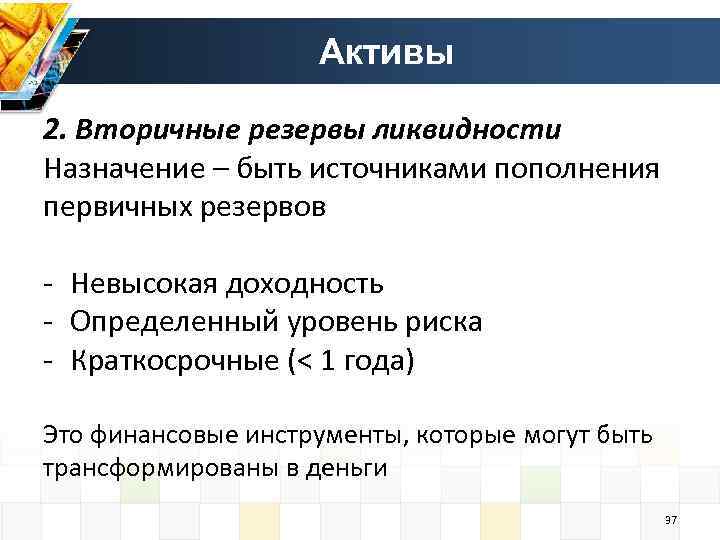 Активы

2. Вторичные резервы ликвидности
Назначение – быть источниками пополнения первичных резервов

- Невысокая доходность
- Определенный уровень риска
- Краткосрочные (< 1 года)

Это финансовые инструменты, которые могут быть трансформированы в деньги

37